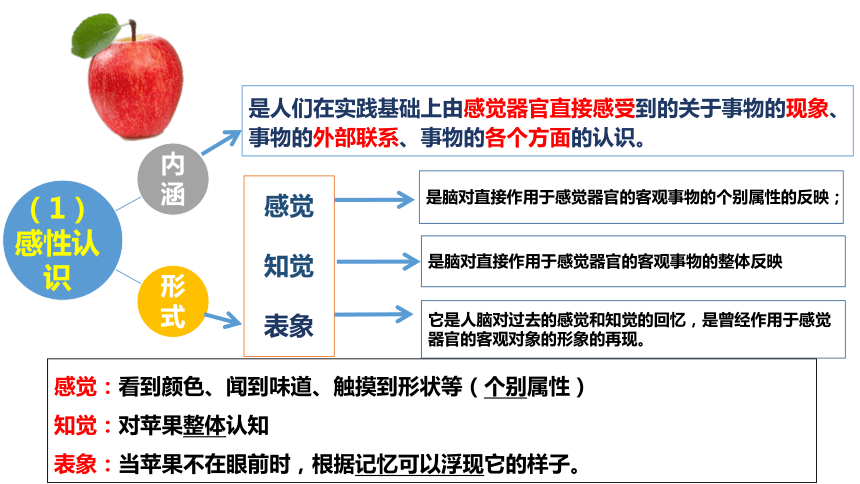 （1）感性认识

内涵

是人们在实践基础上由感觉器官直接感受到的关于事物的现象、事物的外部联系、事物的各个方面的认识。

形式

感觉

是脑对直接作用于感觉器官的客观事物的个别属性的反映；

知觉

是脑对直接作用于感觉器官的客观事物的整体反映

表象

它是人脑对过去的感觉和知觉的回忆，是曾经作用于感觉器官的客观对象的形象的再现。

感觉：看到颜色、闻到味道、触摸到形状等（个别属性）

知觉：对苹果整体认知

表象：当苹果不在眼前时，根据记忆可以浮现它的样子。